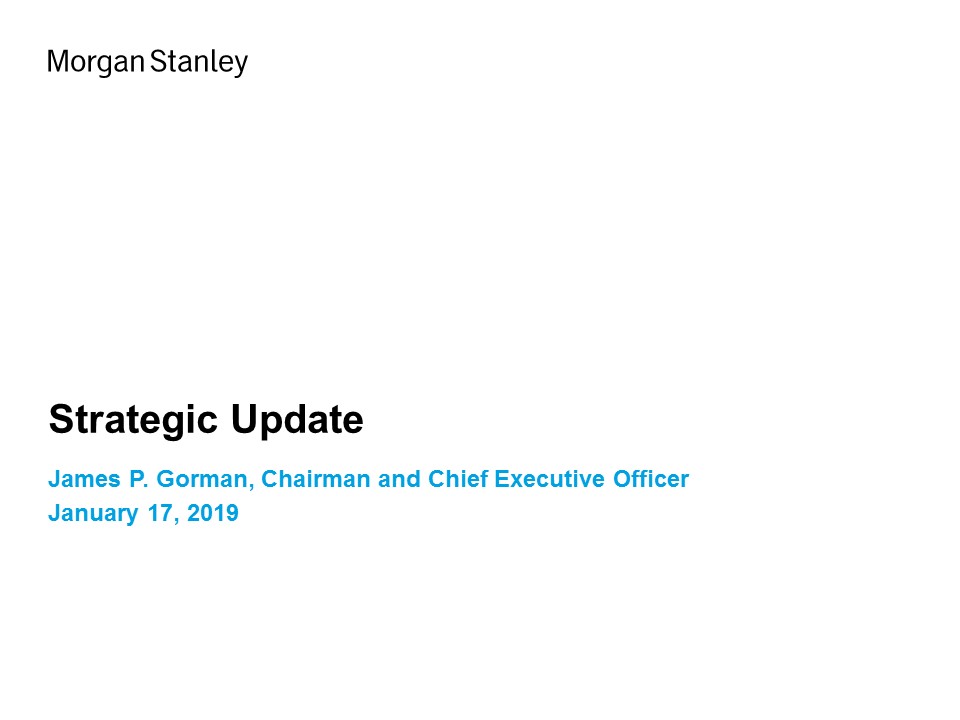 Morgan Stanley

Strategic Update

James P. Gorman, Chairman and Chief Executive Officer
January 17, 2019